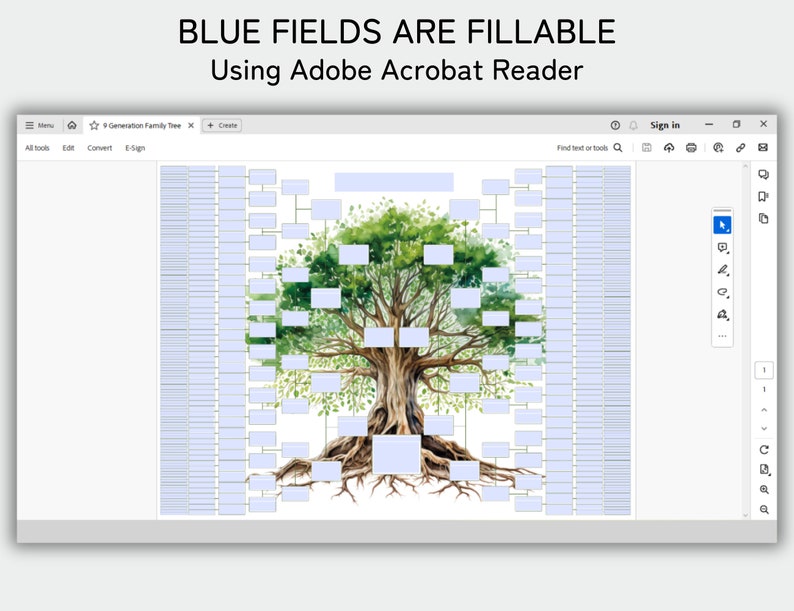 BLUE FIELDS ARE FILLABLE
Using Adobe Acrobat Reader

Menu
9 Generation Family Tree
+ Create
Sign in

All tools
Edit
Convert
E-Sign
Find text or tools

1
1